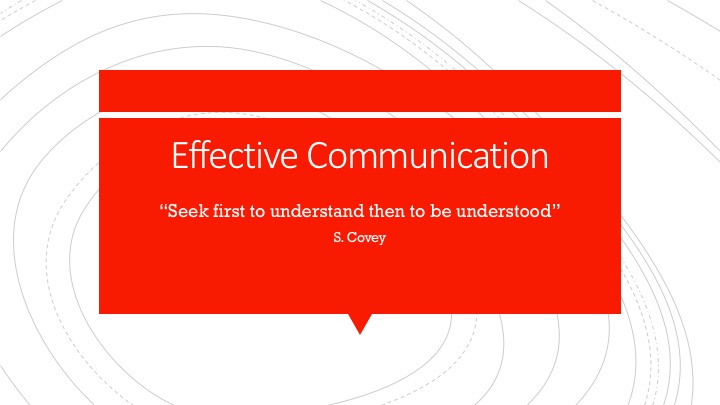 Effective Communication

“Seek first to understand then to be understood”

S. Covey